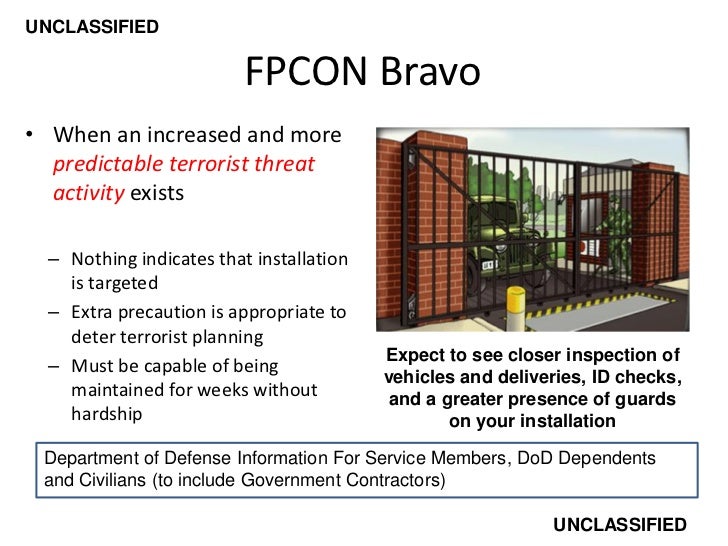 UNCLASSIFIED

FPCON Bravo

• When an increased and more predictable terrorist threat activity exists

– Nothing indicates that installation is targeted
– Extra precaution is appropriate to deter terrorist planning
– Must be capable of being maintained for weeks without hardship

Expect to see closer inspection of vehicles and deliveries, ID checks, and a greater presence of guards on your installation

Department of Defense Information For Service Members, DoD Dependents and Civilians (to include Government Contractors)

UNCLASSIFIED